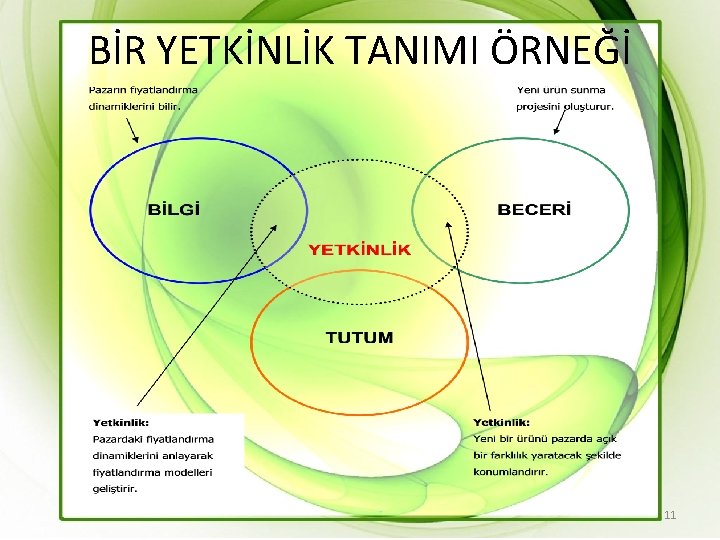 BİR YETKİNLİK TANIMI ÖRNEĞİ

Pazarın fiyatlandırma dinamiklerini bilir.

Yeni urun sunma projesini oluşturur.

BİLGİ

BECERİ

YETKİNLİK

TUTUM

Yetkinlik:
Pazardaki fiyatlandırma dinamiklerini anlayarak fiyatlandırma modelleri geliştirir.

Yetkinlik:
Yeni bir ürünü pazarda açık bir farklılık yaratacak şekilde konumlandırır.

11